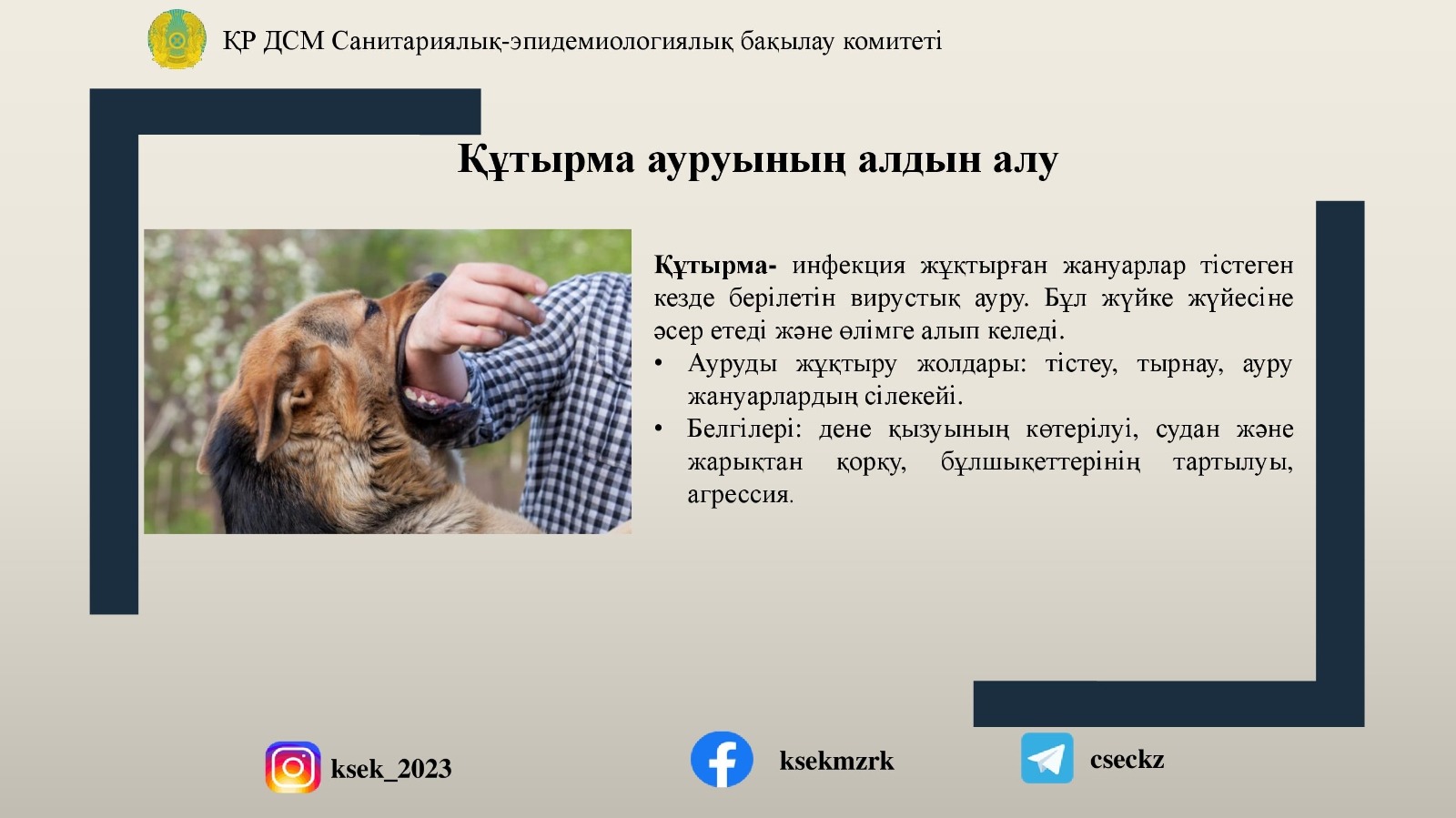 ҚР ДСМ Санитариялық-эпидемиологиялық бақылау комитеті

Құтырма ауруының алдын алу

**Құтырма-** инфекция жұқтырған жануарлар тістеген кезде берілетін вирустық ауру. Бұл жүйке жүйесіне әсер етеді және өлімге алып келеді.

• Ауруды жұқтыру жолдары: тістеу, тырнау, ауру жануарлардың сілекейі.
• Белгілері: дене қызуының көтерілуі, судан және жарықтан қорқу, бұлшықеттерінің тартылуы, агрессия.

ksek_2023

ksekmzrk

cseckz